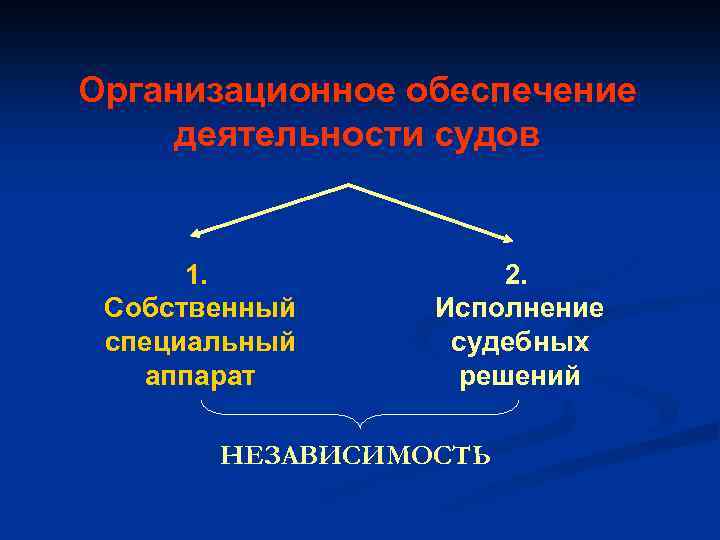 Организационное обеспечение деятельности судов

1.
Собственный специальный аппарат

2.
Исполнение судебных решений

НЕЗАВИСИМОСТЬ